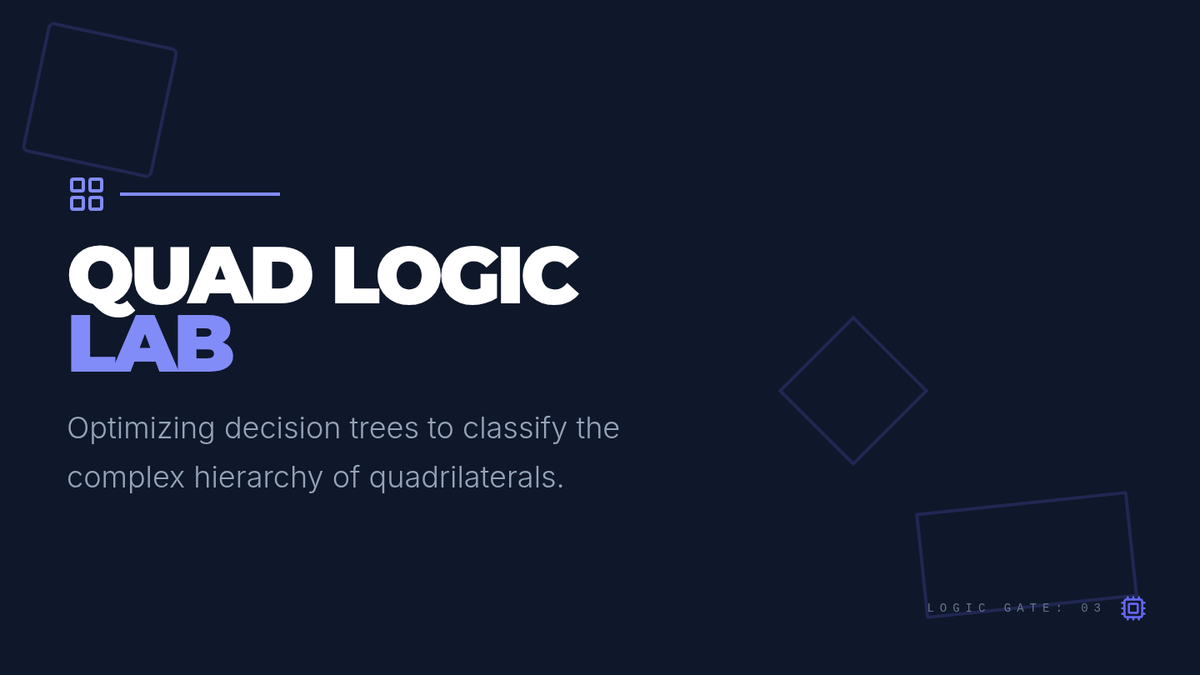 QUAD LOGIC
LAB

Optimizing decision trees to classify the complex hierarchy of quadrilaterals.

LOGIC GATE: 03